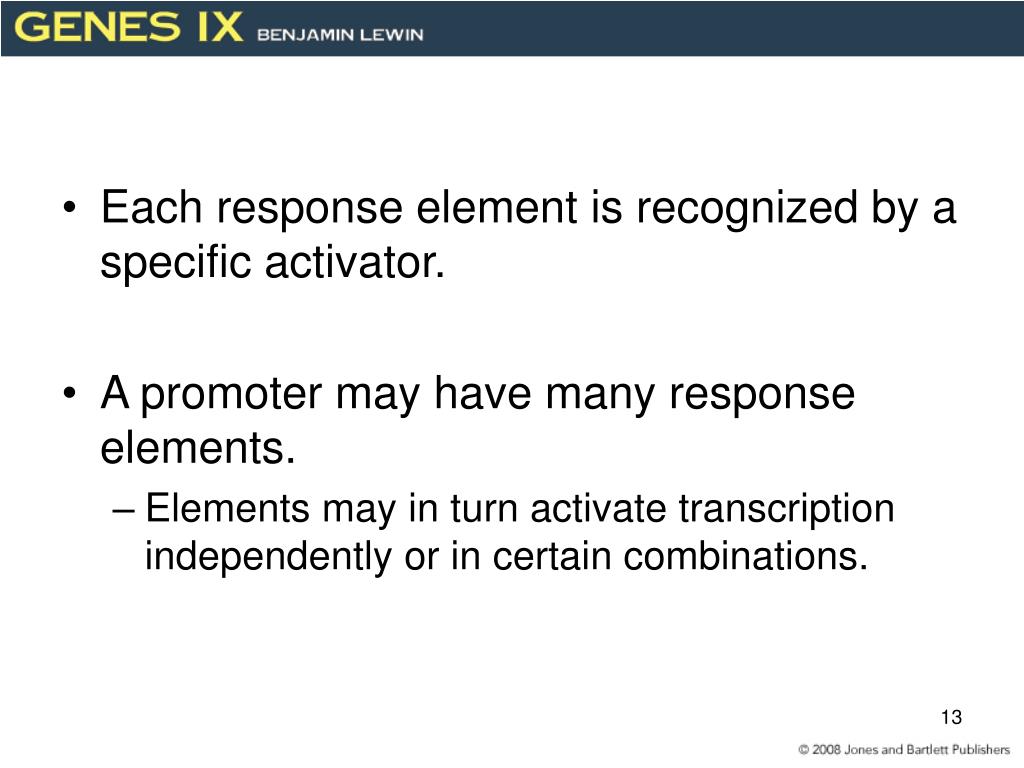 GENES IX BENJAMIN LEWIN

• Each response element is recognized by a specific activator.

• A promoter may have many response elements.
– Elements may in turn activate transcription independently or in certain combinations.

13

© 2008 Jones and Bartlett Publishers